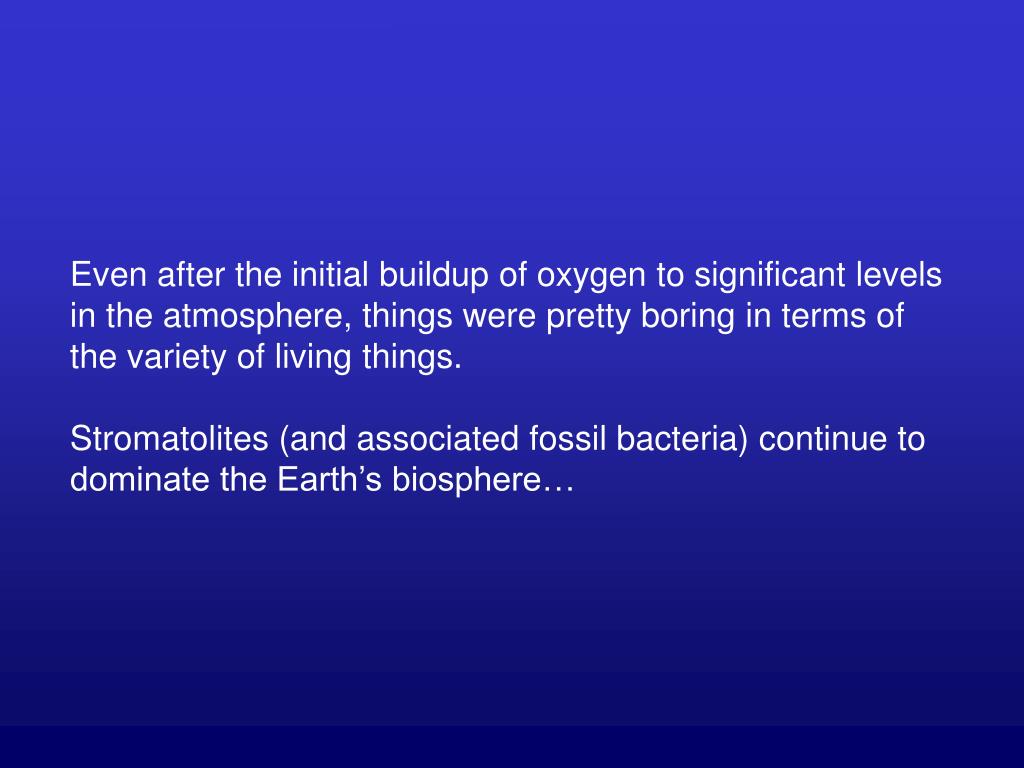 Even after the initial buildup of oxygen to significant levels in the atmosphere, things were pretty boring in terms of the variety of living things.

Stromatolites (and associated fossil bacteria) continue to dominate the Earth’s biosphere…